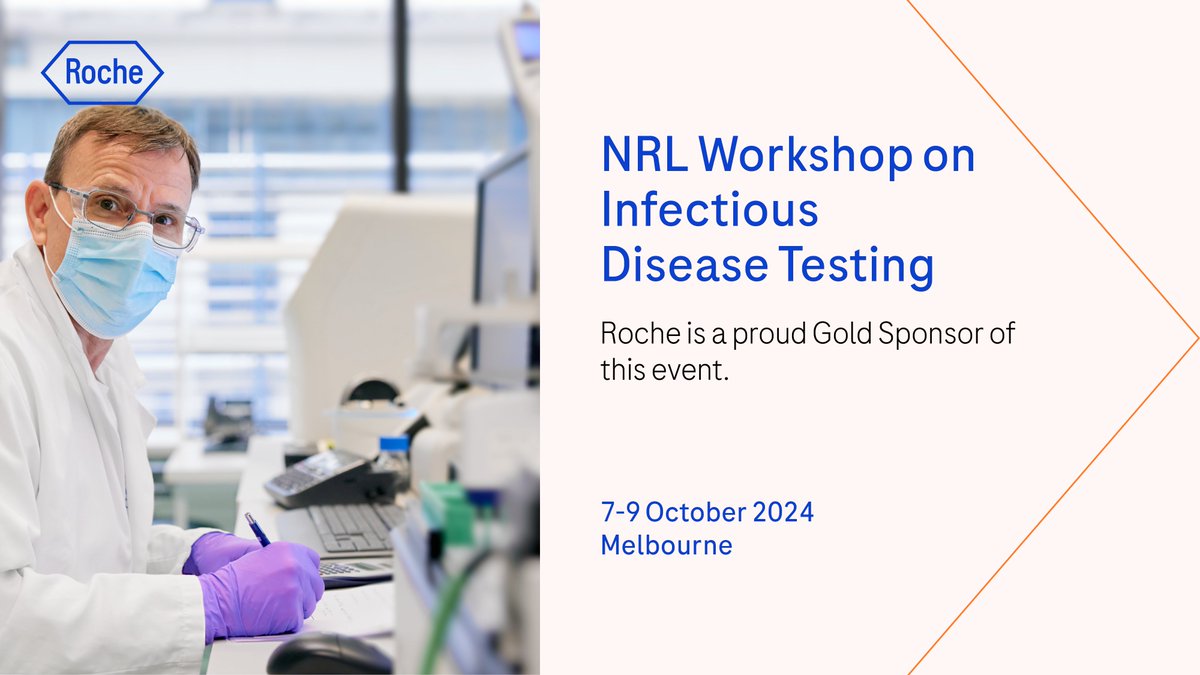 Roche

NRL Workshop on Infectious Disease Testing

Roche is a proud Gold Sponsor of this event.

7-9 October 2024
Melbourne